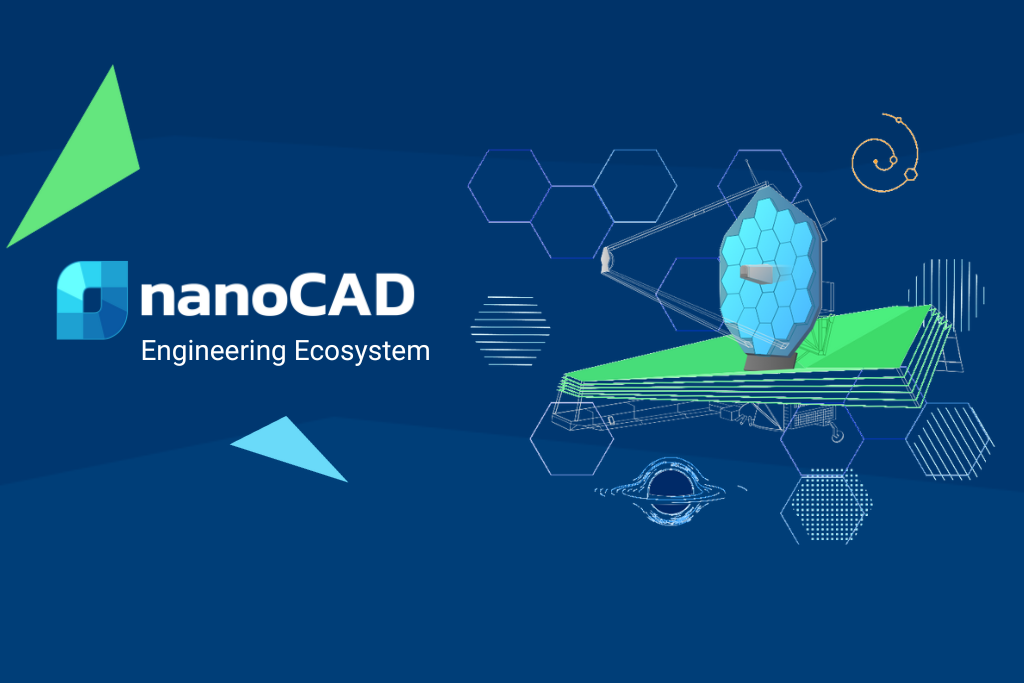 nanoCAD
Engineering Ecosystem